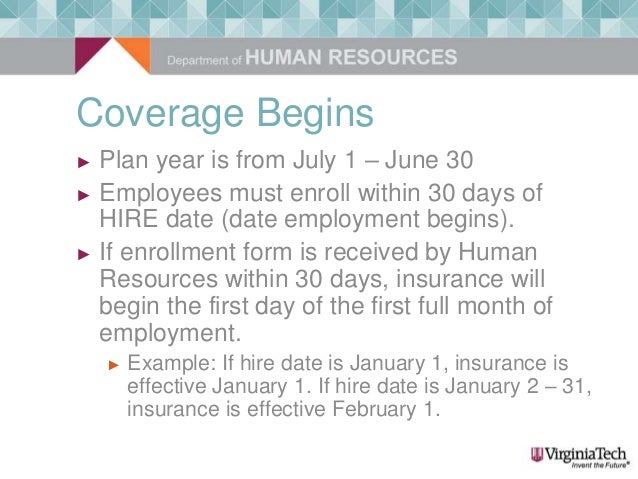 Department of HUMAN RESOURCES

Coverage Begins

► Plan year is from July 1 – June 30

► Employees must enroll within 30 days of HIRE date (date employment begins).

► If enrollment form is received by Human Resources within 30 days, insurance will begin the first day of the first full month of employment.

► Example: If hire date is January 1, insurance is effective January 1. If hire date is January 2 – 31, insurance is effective February 1.

VirginiaTech
Invent the Future®